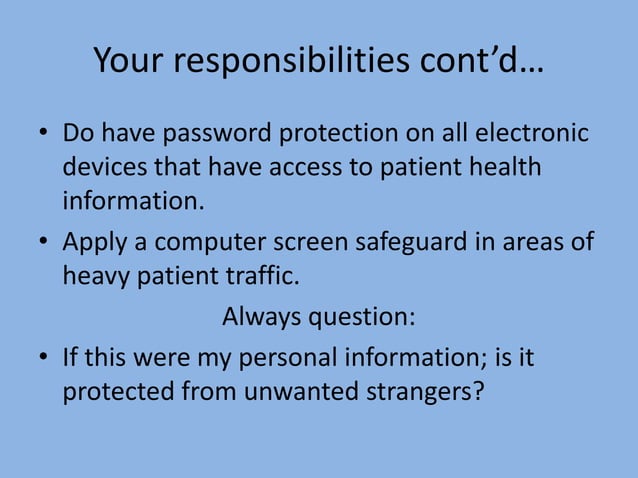 Your responsibilities cont’d…

• Do have password protection on all electronic devices that have access to patient health information.

• Apply a computer screen safeguard in areas of heavy patient traffic.

Always question:

• If this were my personal information; is it protected from unwanted strangers?